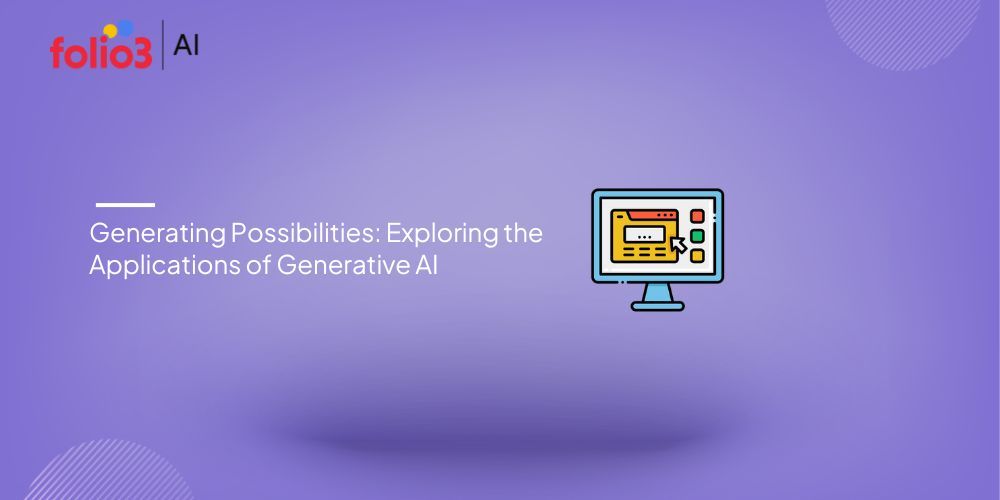 folio3 | AI

Generating Possibilities: Exploring the Applications of Generative AI